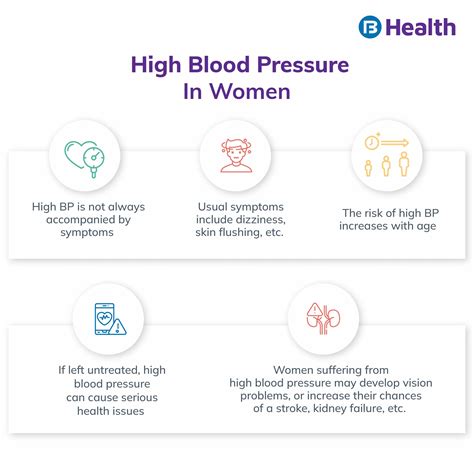 Health

High Blood Pressure In Women

High BP is not always accompanied by symptoms

Usual symptoms include dizziness, skin flushing, etc.

The risk of high BP increases with age

If left untreated, high blood pressure can cause serious health issues

Women suffering from high blood pressure may develop vision problems, or increase their chances of a stroke, kidney failure, etc.